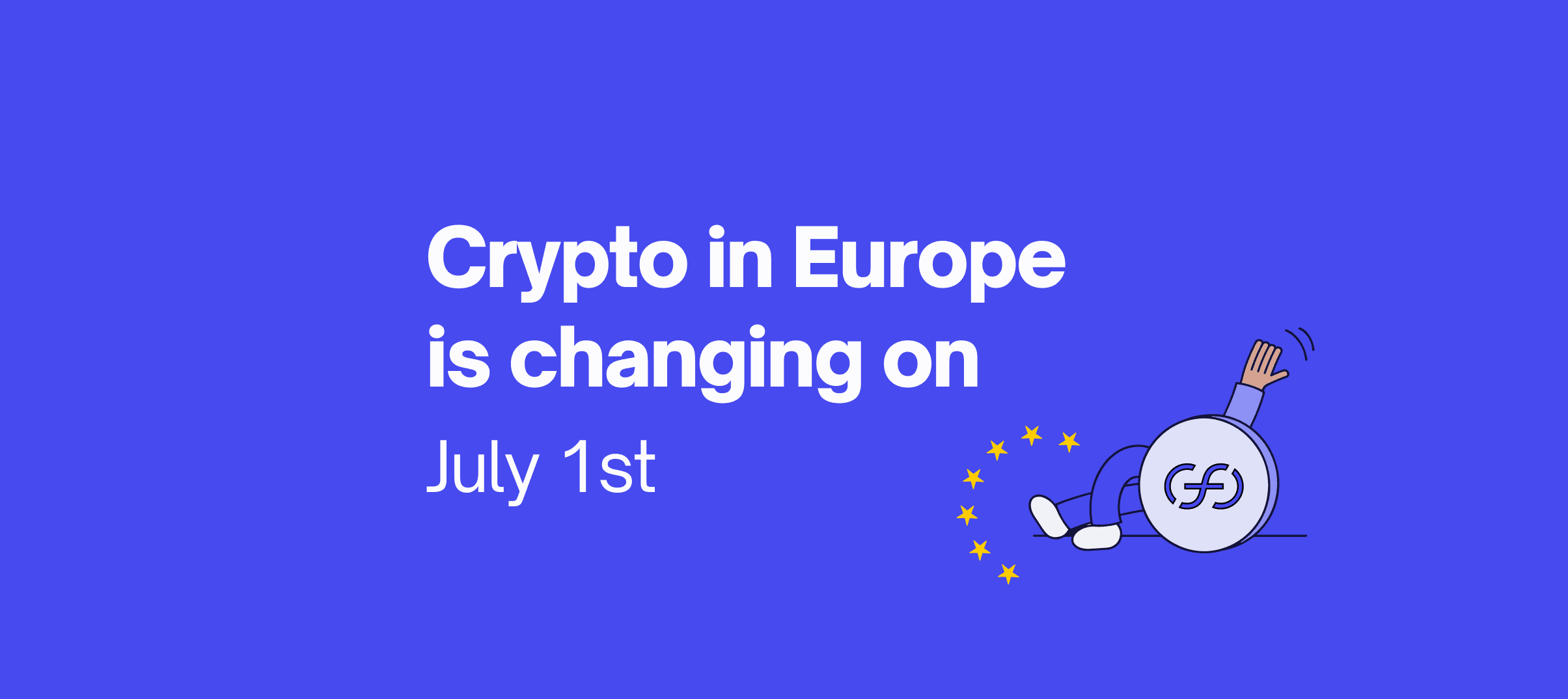 Crypto in Europe is changing on
July 1st